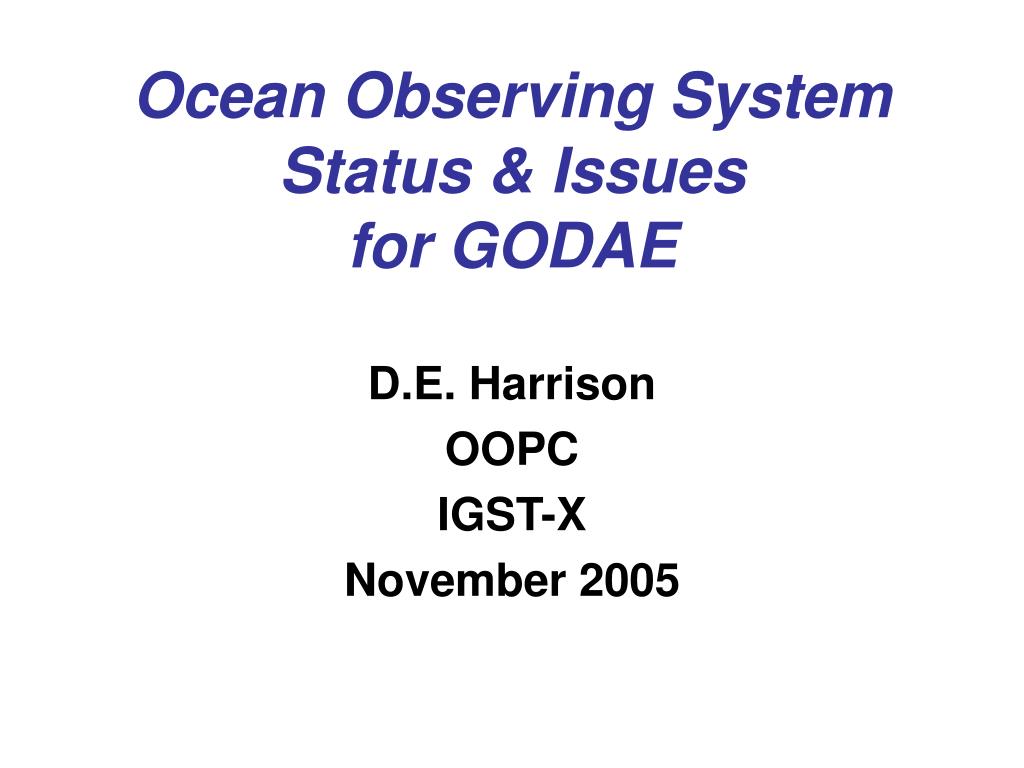 Ocean Observing System Status & Issues for GODAE

D.E. Harrison
OOPC
IGST-X
November 2005